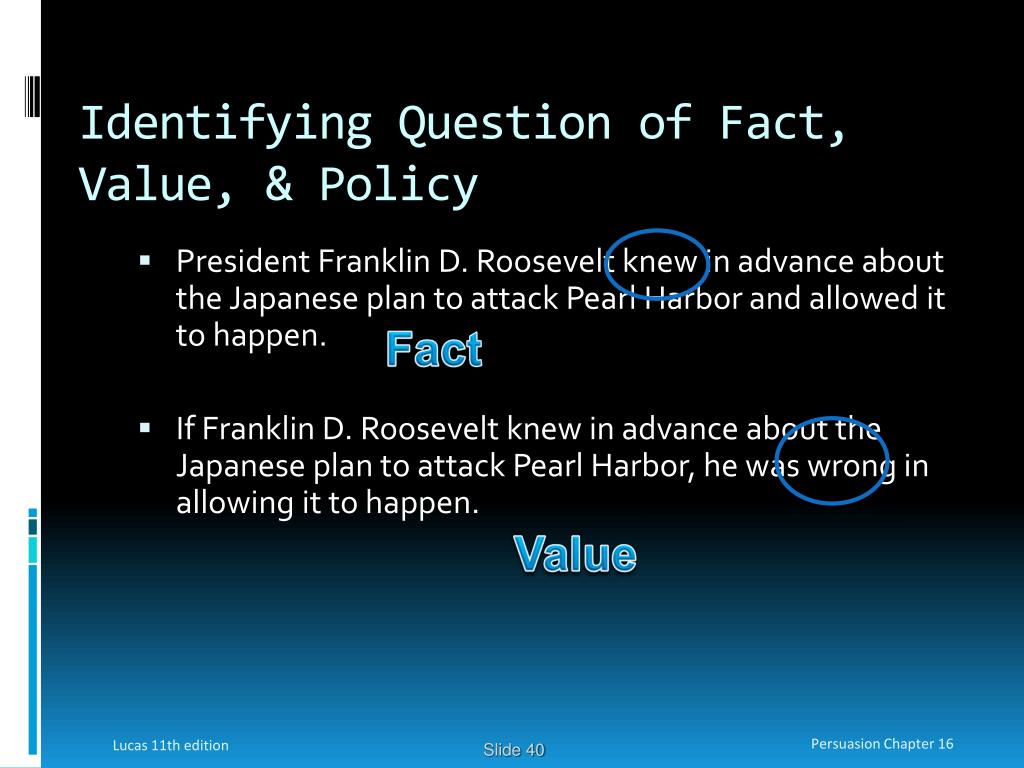 Identifying Question of Fact, Value, & Policy

▪ President Franklin D. Roosevelt knew in advance about the Japanese plan to attack Pearl Harbor and allowed it to happen.

Fact

▪ If Franklin D. Roosevelt knew in advance about the Japanese plan to attack Pearl Harbor, he was wrong in allowing it to happen.

Value

Lucas 11th edition

Slide 40

Persuasion Chapter 16